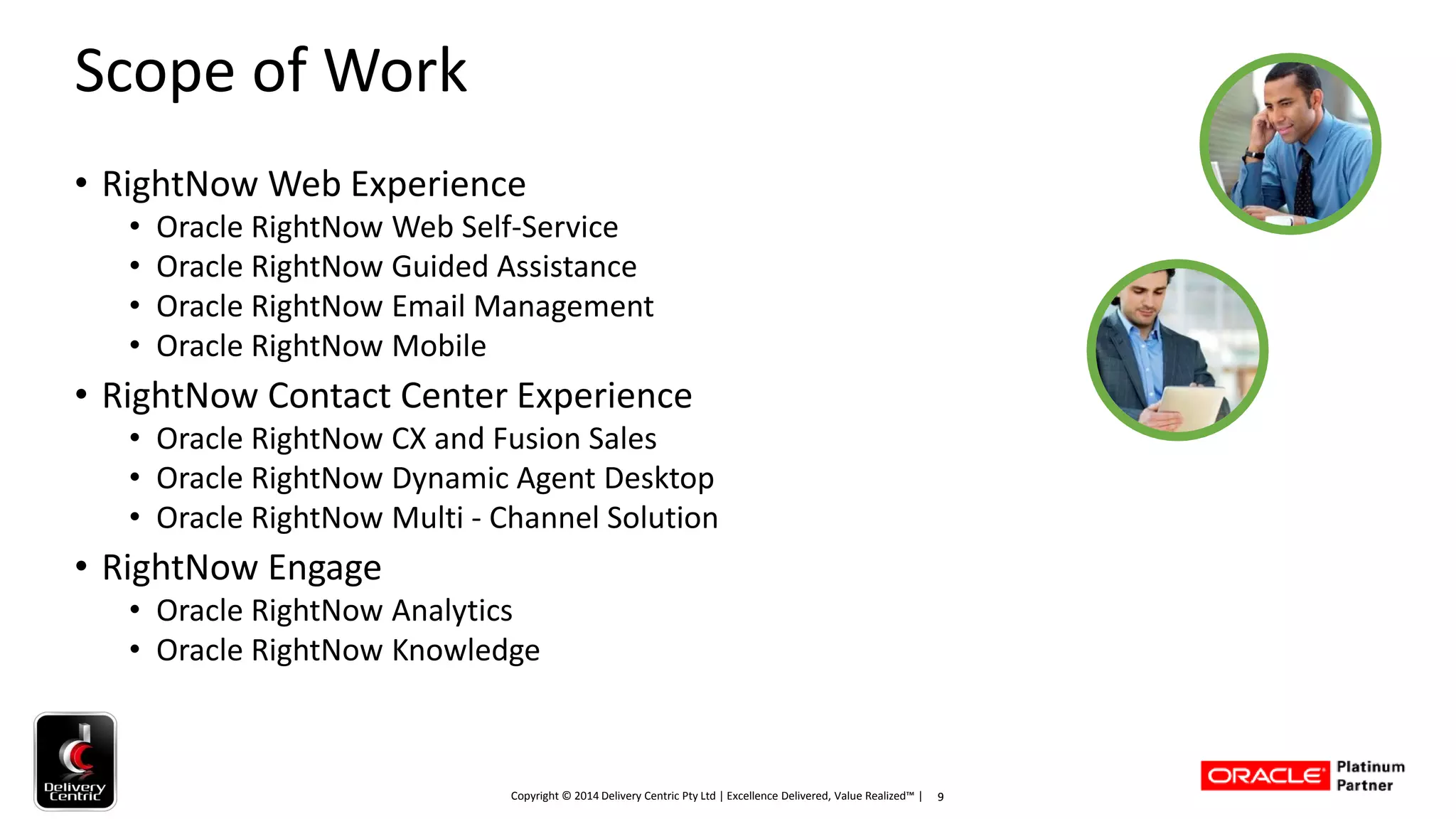 Scope of Work

• RightNow Web Experience
  • Oracle RightNow Web Self-Service
  • Oracle RightNow Guided Assistance
  • Oracle RightNow Email Management
  • Oracle RightNow Mobile
• RightNow Contact Center Experience
  • Oracle RightNow CX and Fusion Sales
  • Oracle RightNow Dynamic Agent Desktop
  • Oracle RightNow Multi - Channel Solution
• RightNow Engage
  • Oracle RightNow Analytics
  • Oracle RightNow Knowledge

Delivery Centric

Copyright © 2014 Delivery Centric Pty Ltd | Excellence Delivered, Value Realized™ | 9

ORACLE Platinum Partner